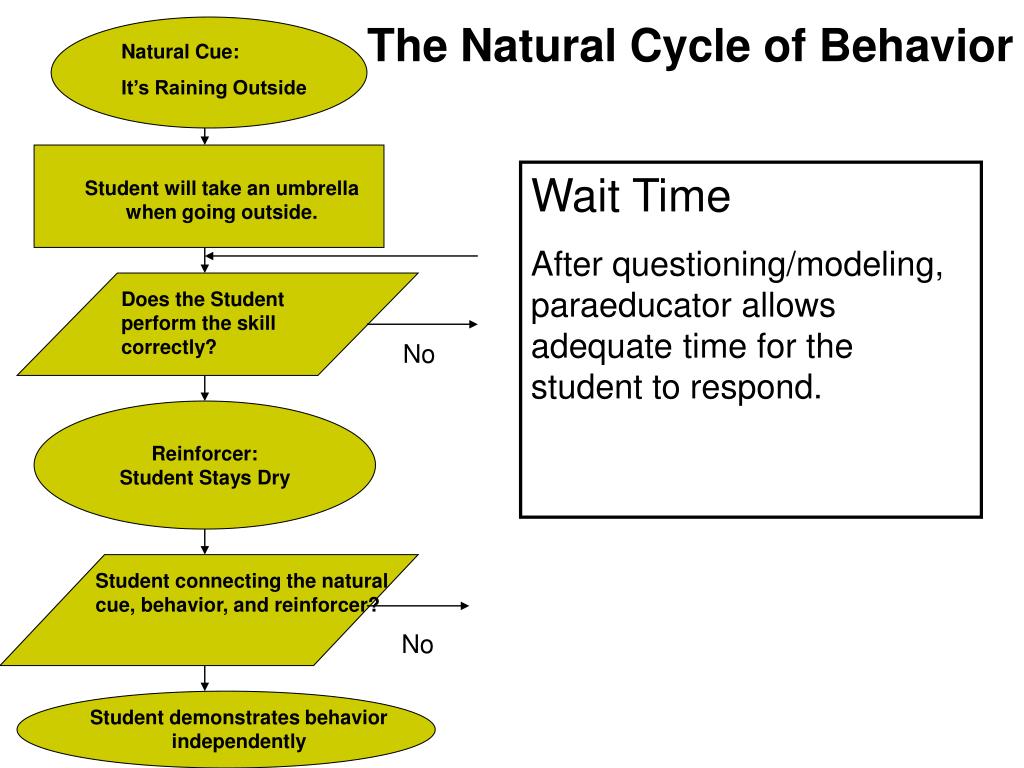 The Natural Cycle of Behavior

Natural Cue:

It's Raining Outside

Student will take an umbrella when going outside.

Does the Student perform the skill correctly?

No

Reinforcer:
Student Stays Dry

Student connecting the natural cue, behavior, and reinforcer?

No

Student demonstrates behavior independently

Wait Time

After questioning/modeling, paraeducator allows adequate time for the student to respond.